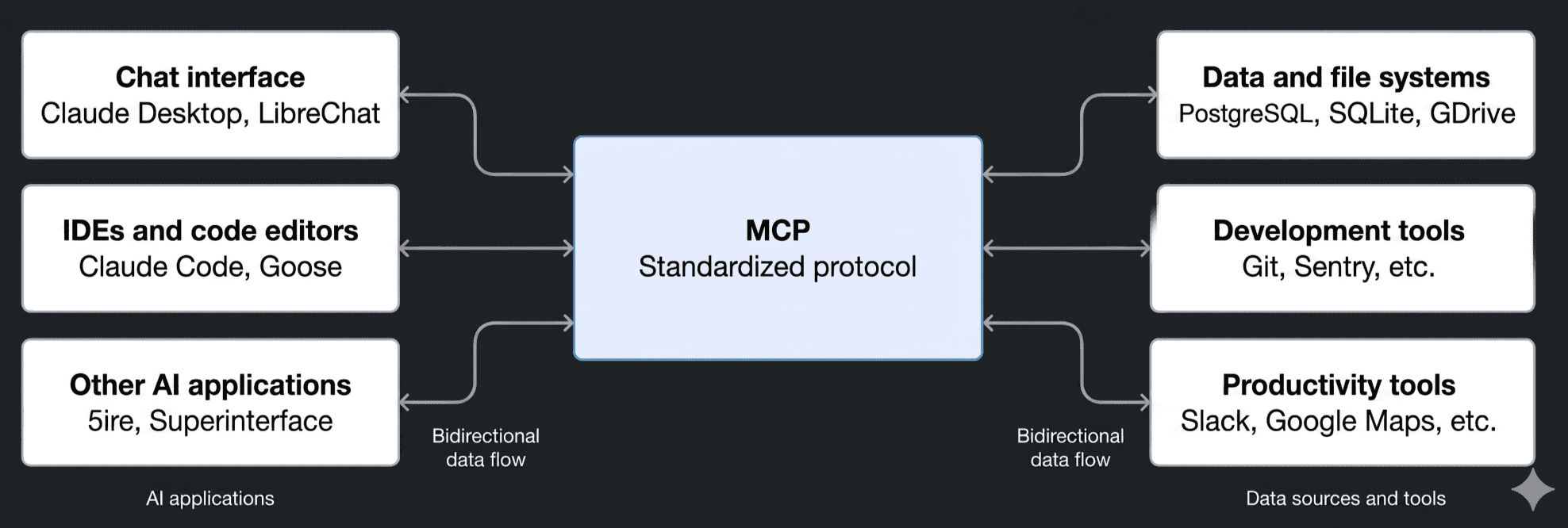 Chat interface
Claude Desktop, LibreChat

IDEs and code editors
Claude Code, Goose

Other AI applications
5ire, Superinterface

AI applications

Bidirectional data flow

MCP
Standardized protocol

Bidirectional data flow

Data and file systems
PostgreSQL, SQLite, GDrive

Development tools
Git, Sentry, etc.

Productivity tools
Slack, Google Maps, etc.

Data sources and tools